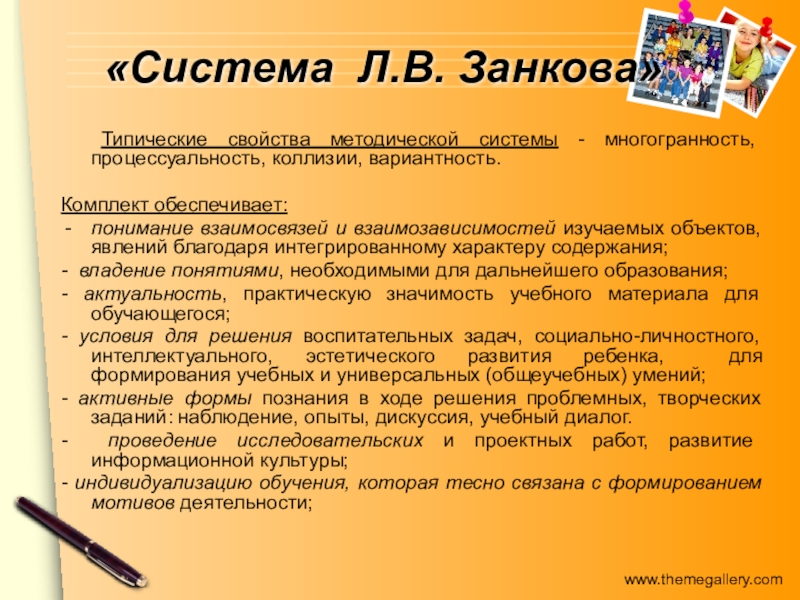 «Система Л.В. Занкова»

Типические свойства методической системы - многогранность, процессуальность, коллизии, вариантность.

Комплект обеспечивает:

- понимание взаимосвязей и взаимозависимостей изучаемых объектов, явлений благодаря интегрированному характеру содержания;
- владение понятиями, необходимыми для дальнейшего образования;
- актуальность, практическую значимость учебного материала для обучающегося;
- условия для решения воспитательных задач, социально-личностного, интеллектуального, эстетического развития ребенка, для формирования учебных и универсальных (общеучебных) умений;
- активные формы познания в ходе решения проблемных, творческих заданий: наблюдение, опыты, дискуссия, учебный диалог.
- проведение исследовательских и проектных работ, развитие информационной культуры;
- индивидуализацию обучения, которая тесно связана с формированием мотивов деятельности;

www.themegallery.com